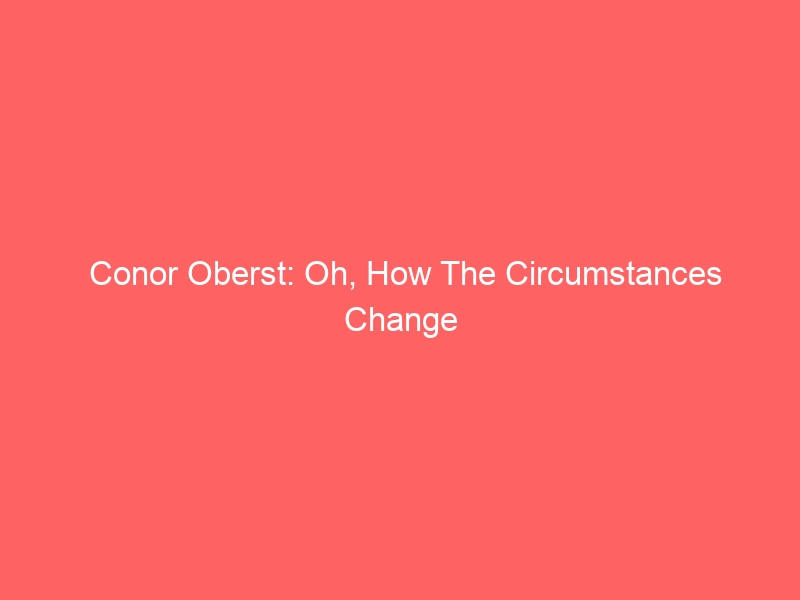 Conor Oberst: Oh, How The Circumstances Change